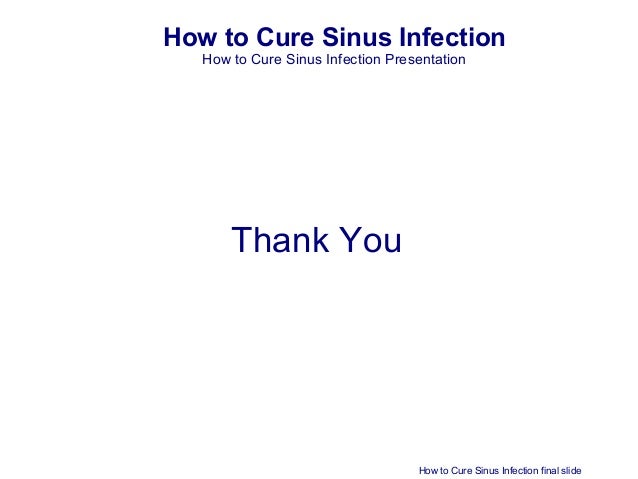 How to Cure Sinus Infection
How to Cure Sinus Infection Presentation

Thank You

How to Cure Sinus Infection final slide